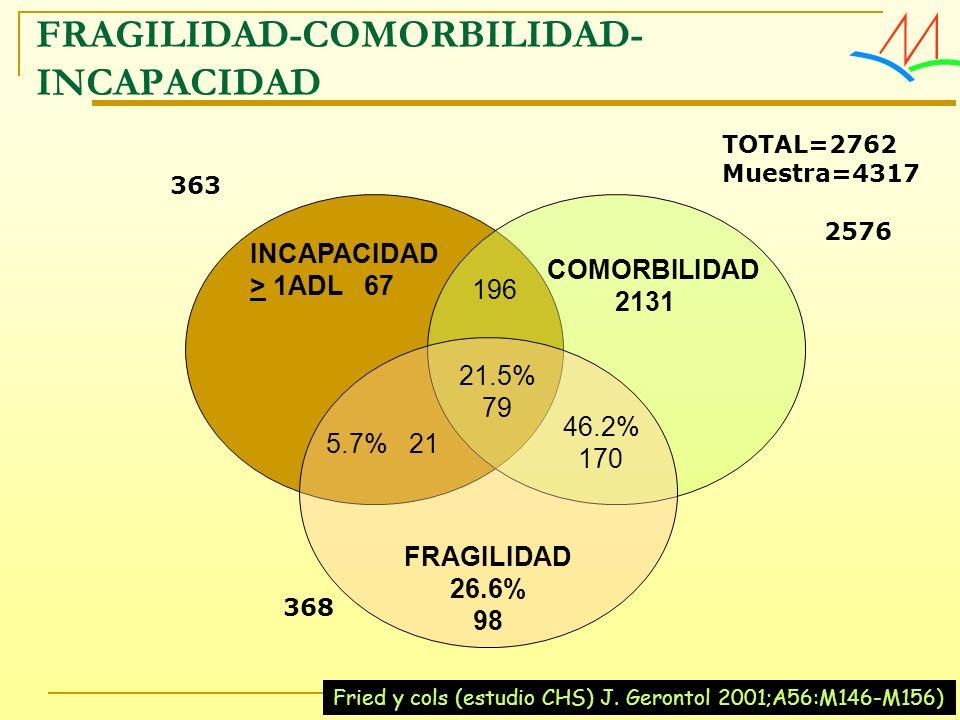 FRAGILIDAD-COMORBILIDAD-INCAPACIDAD

TOTAL=2762
Muestra=4317

363

2576

INCAPACIDAD
> 1ADL 67

196

COMORBILIDAD
2131

21.5%
79

5.7% 21

46.2%
170

FRAGILIDAD
26.6%
98

368

Fried y cols (estudio CHS) J. Gerontol 2001;A56:M146-M156)